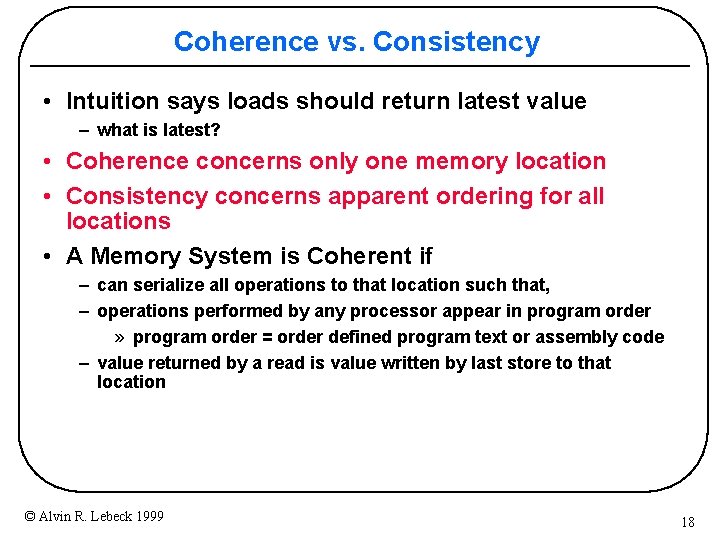 Coherence vs. Consistency

• Intuition says loads should return latest value
– what is latest?
• Coherence concerns only one memory location
• Consistency concerns apparent ordering for all locations
• A Memory System is Coherent if
– can serialize all operations to that location such that,
– operations performed by any processor appear in program order
» program order = order defined program text or assembly code
– value returned by a read is value written by last store to that location

© Alvin R. Lebeck 1999

18